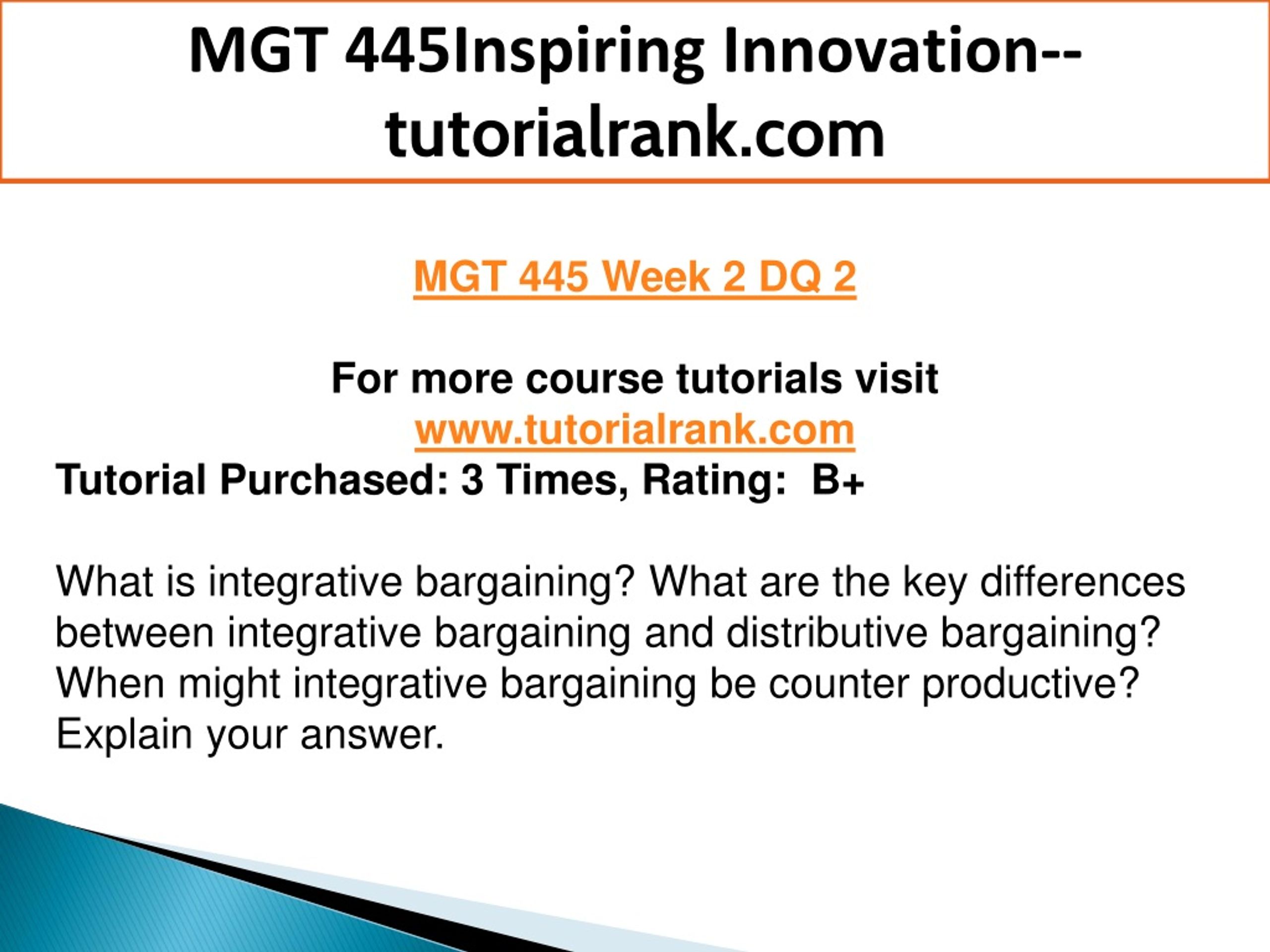 MGT 445Inspiring Innovation--tutorialrank.com

MGT 445 Week 2 DQ 2

For more course tutorials visit
www.tutorialrank.com
Tutorial Purchased: 3 Times, Rating: B+

What is integrative bargaining? What are the key differences between integrative bargaining and distributive bargaining? When might integrative bargaining be counter productive? Explain your answer.